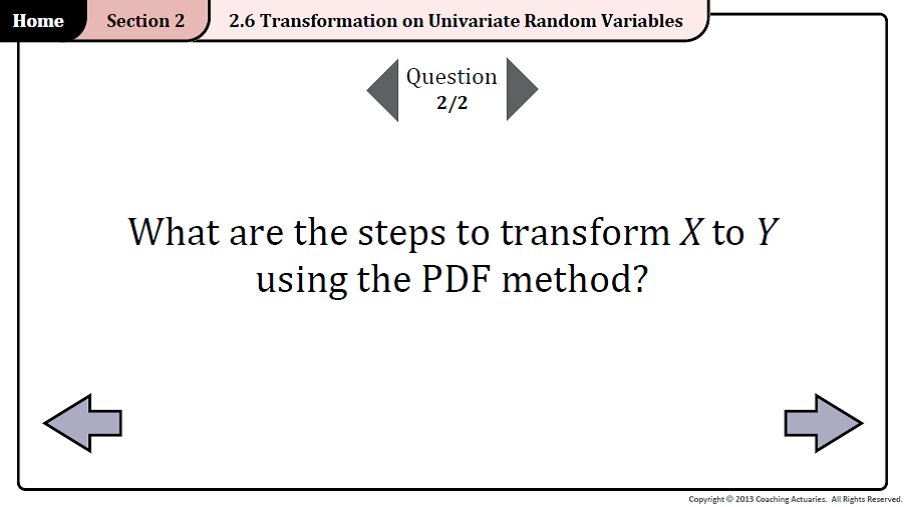 Home Section 2 2.6 Transformation on Univariate Random Variables

Question
2/2

What are the steps to transform $X$ to $Y$ using the PDF method?

Copyright © 2013 Coaching Actuaries. All Rights Reserved.